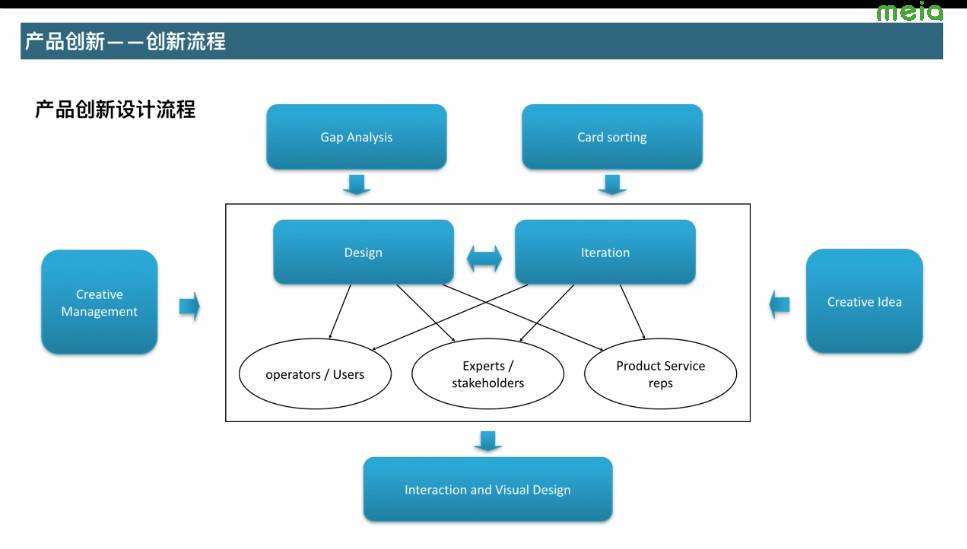 meia

产品创新——创新流程

产品创新设计流程

Gap Analysis

Card sorting

Creative Management

Design

Iteration

Creative Idea

operators / Users

Experts / stakeholders

Product Service reps

Interaction and Visual Design